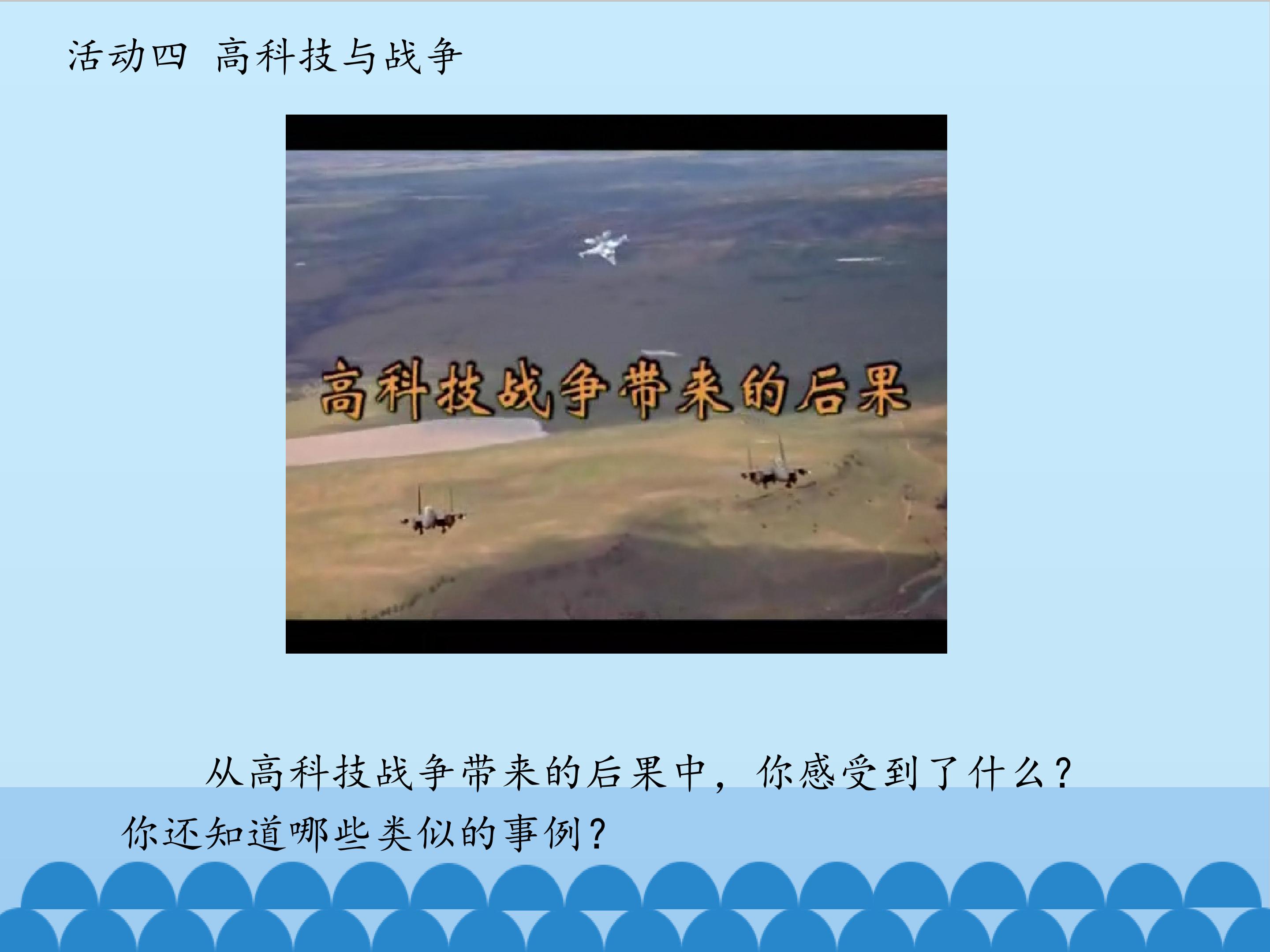 活动四 高科技与战争

高科技战争带来的后果

从高科技战争带来的后果中，你感受到了什么？你还知道哪些类似的事例？